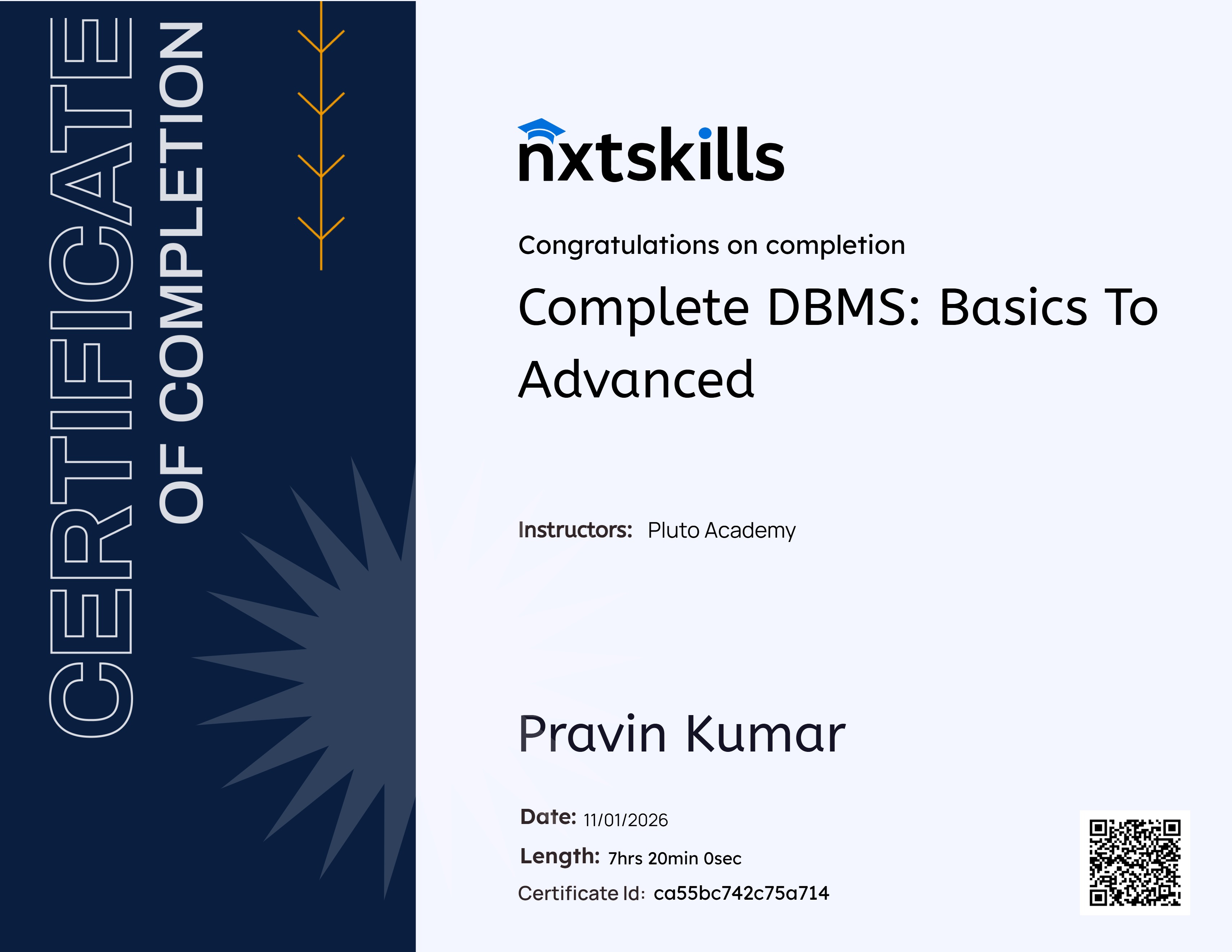 CERTIFICATE
OF COMPLETION

nxtskills

Congratulations on completion

Complete DBMS: Basics To Advanced

Instructors: Pluto Academy

Pravin Kumar

Date: 11/01/2026

Length: 7hrs 20min 0sec

Certificate Id: ca55bc742c75a714